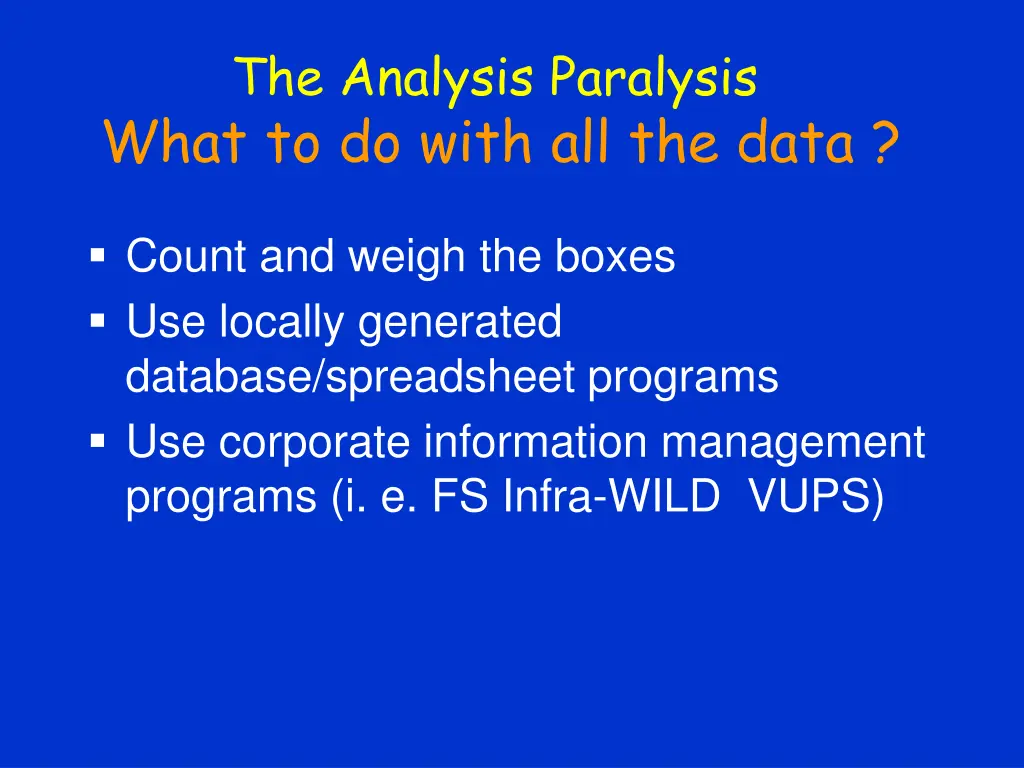 The Analysis Paralysis
What to do with all the data ?

▪ Count and weigh the boxes
▪ Use locally generated database/spreadsheet programs
▪ Use corporate information management programs (i. e. FS Infra-WILD VUPS)